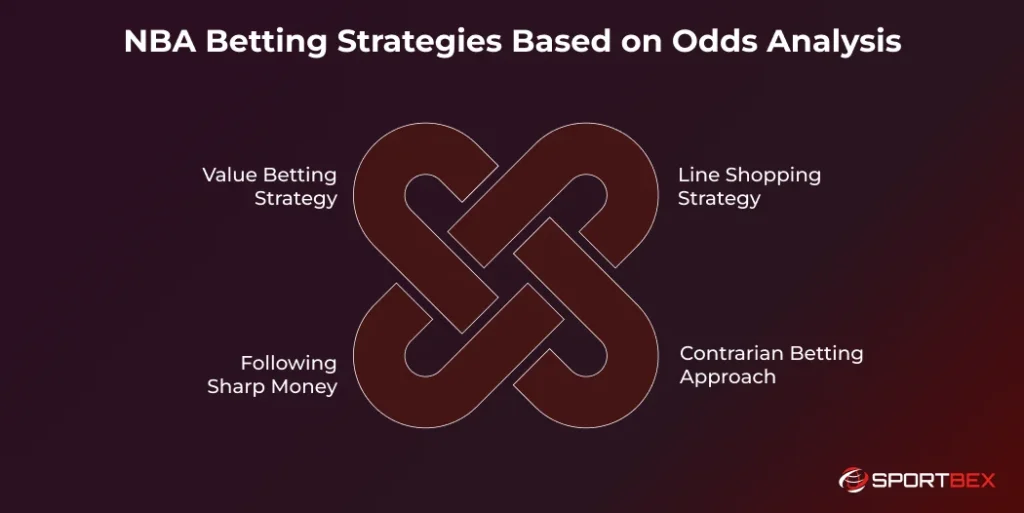 NBA Betting Strategies Based on Odds Analysis

Value Betting Strategy

Line Shopping Strategy

Following Sharp Money

Contrarian Betting Approach

SPORTBEX